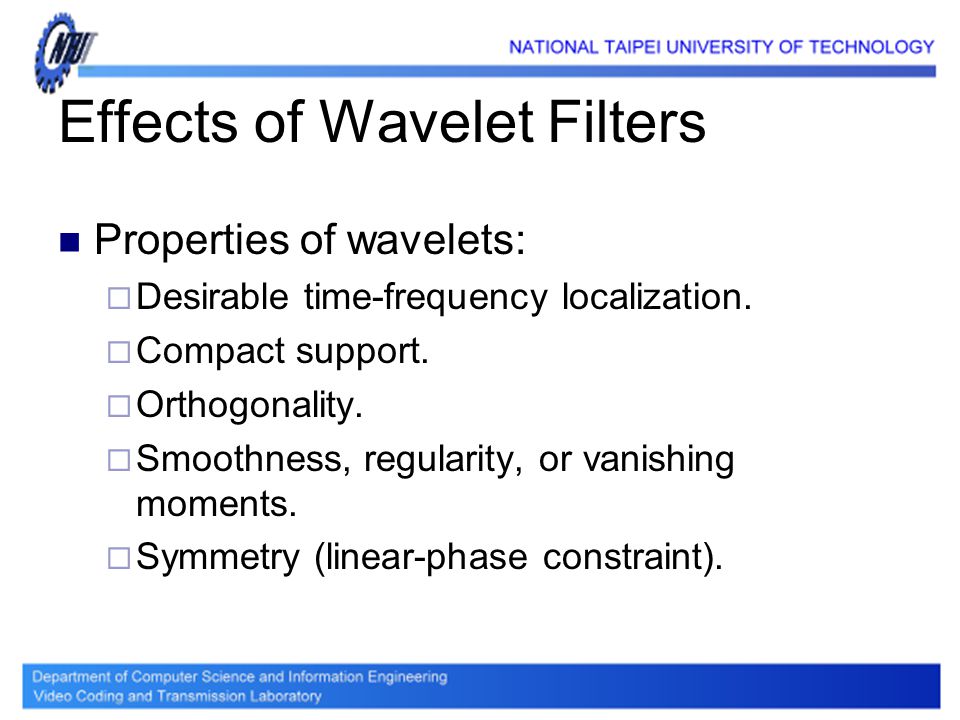 NTUT

NATIONAL TAIPEI UNIVERSITY OF TECHNOLOGY

Effects of Wavelet Filters

■ Properties of wavelets:
□ Desirable time-frequency localization.
□ Compact support.
□ Orthogonality.
□ Smoothness, regularity, or vanishing moments.
□ Symmetry (linear-phase constraint).

Department of Computer Science and Information Engineering
Video Coding and Transmission Laboratory